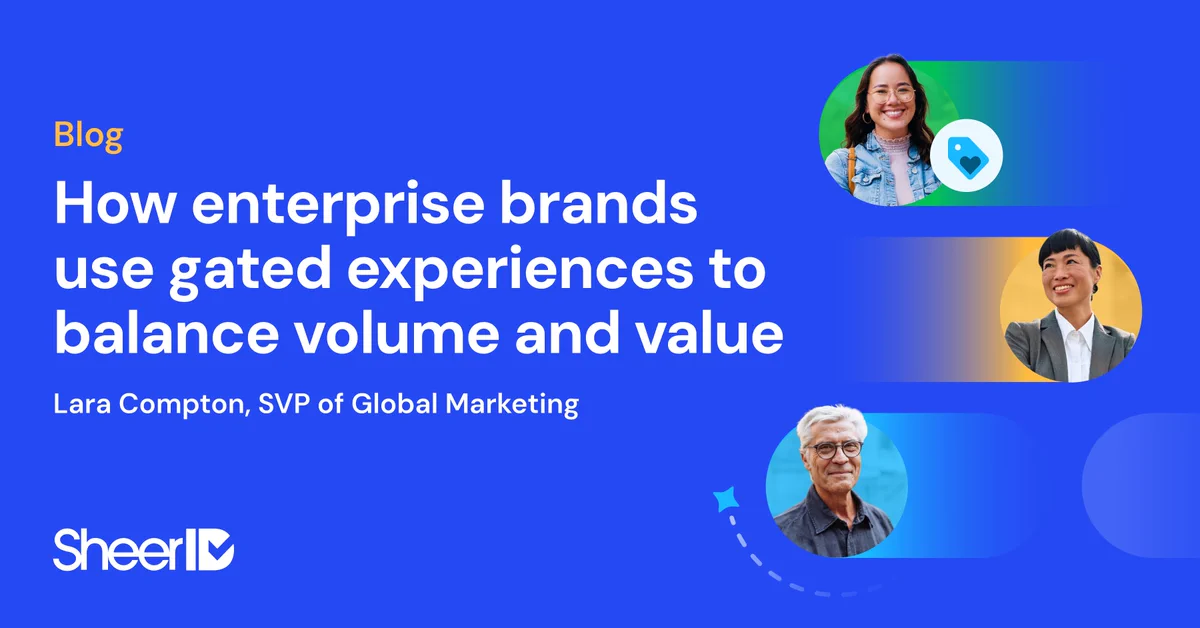 Blog

How enterprise brands use gated experiences to balance volume and value

Lara Compton, SVP of Global Marketing

SheerID